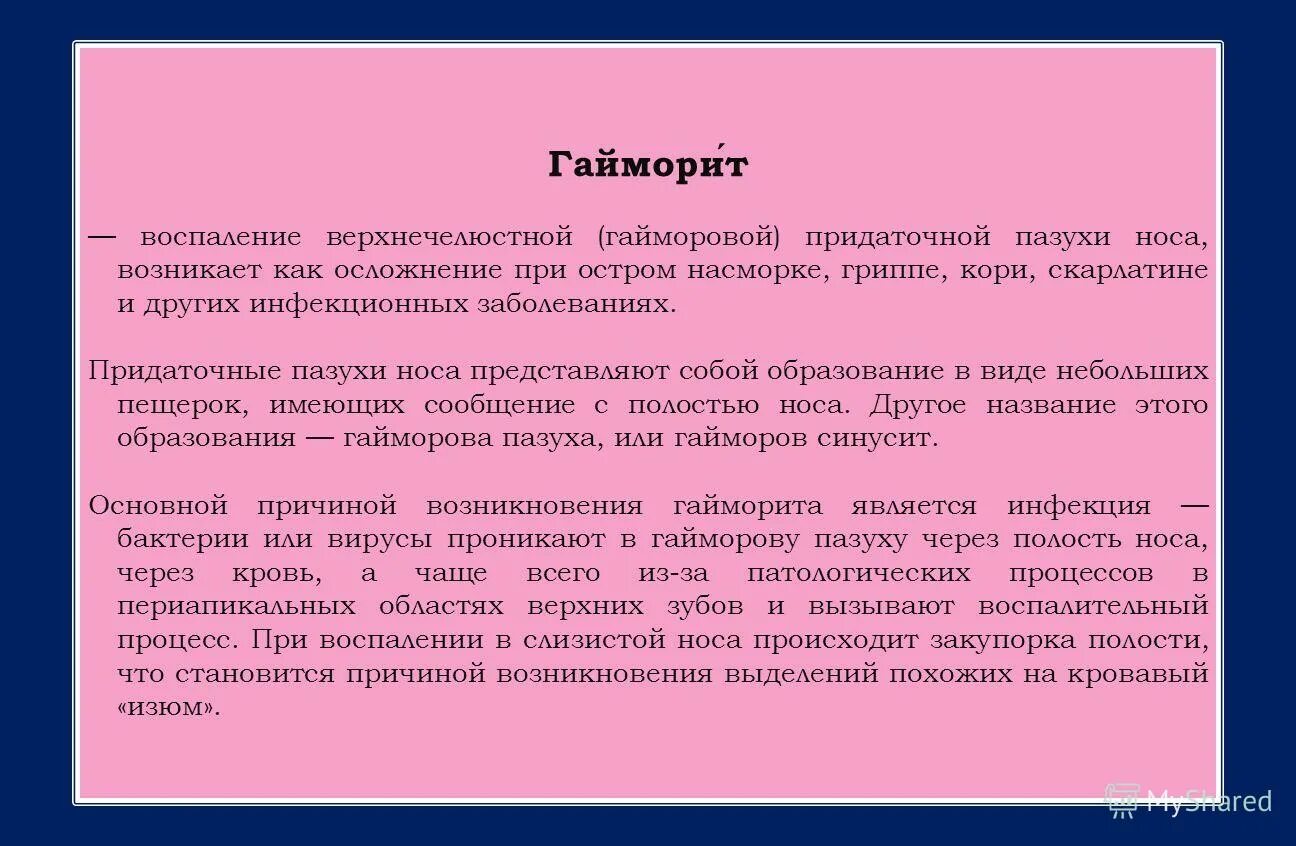 Гаймори́т

— воспаление верхнечелюстной (гайморовой) придаточной пазухи носа, возникает как осложнение при остром насморке, гриппе, кори, скарлатине и других инфекционных заболеваниях.

Придаточные пазухи носа представляют собой образование в виде небольших пещерок, имеющих сообщение с полостью носа. Другое название этого образования — гайморова пазуха, или гайморов синусит.

Основной причиной возникновения гайморита является инфекция — бактерии или вирусы проникают в гайморову пазуху через полость носа, через кровь, а чаще всего из-за патологических процессов в периапикальных областях верхних зубов и вызывают воспалительный процесс. При воспалении в слизистой носа происходит закупорка полости, что становится причиной возникновения выделений похожих на кровавый «изюм».

MyShared